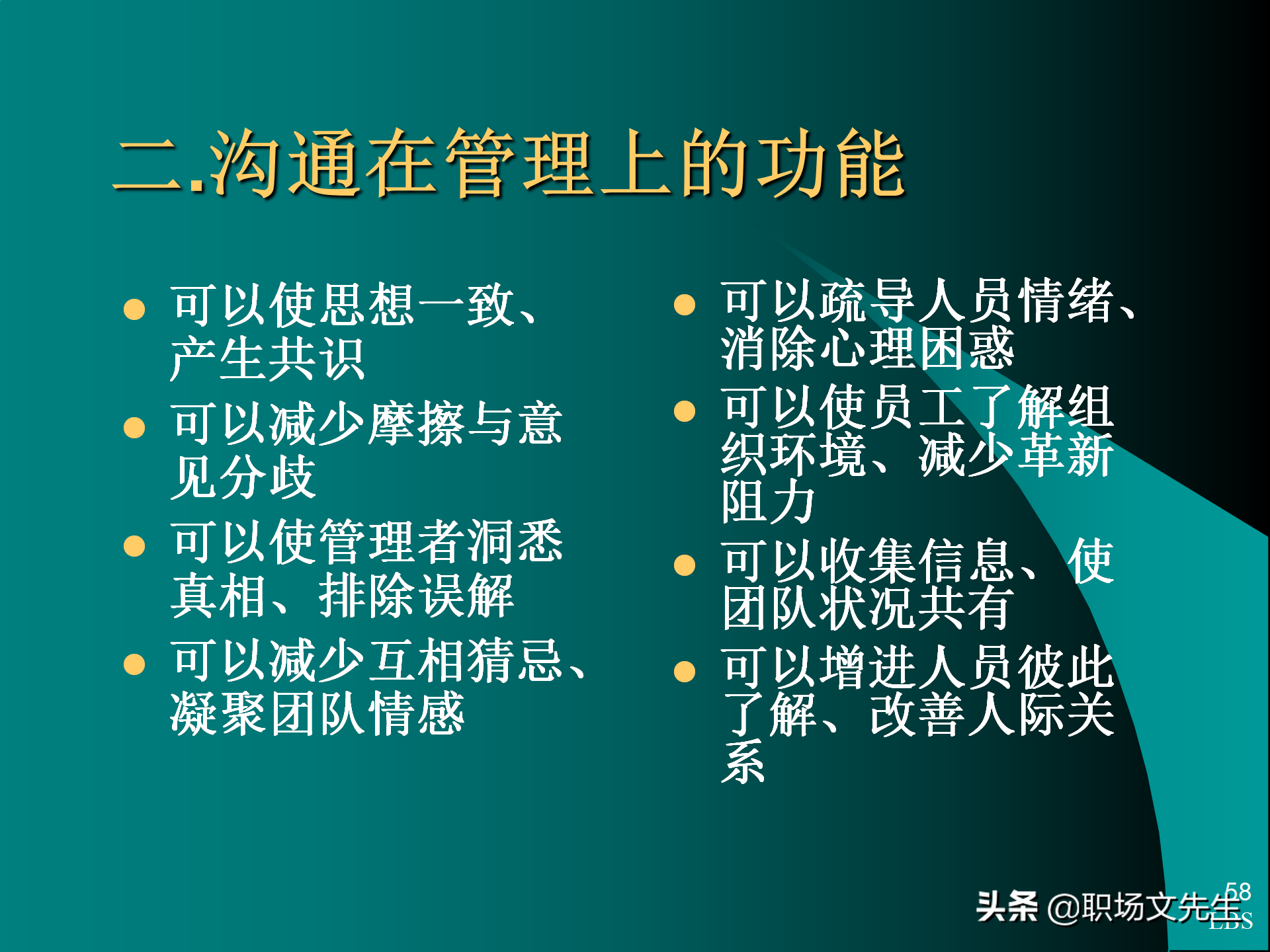 二.沟通在管理上的功能

- 可以使思想一致、产生共识
- 可以减少摩擦与意见分歧
- 可以使管理者洞悉真相、排除误解
- 可以减少互相猜忌、凝聚团队情感

- 可以疏导人员情绪、消除心理困惑
- 可以使员工了解组织环境、减少革新阻力
- 可以收集信息、使团队状况共有
- 可以增进人员彼此了解、改善人际关系

58
LBS
头条 @职场文先生